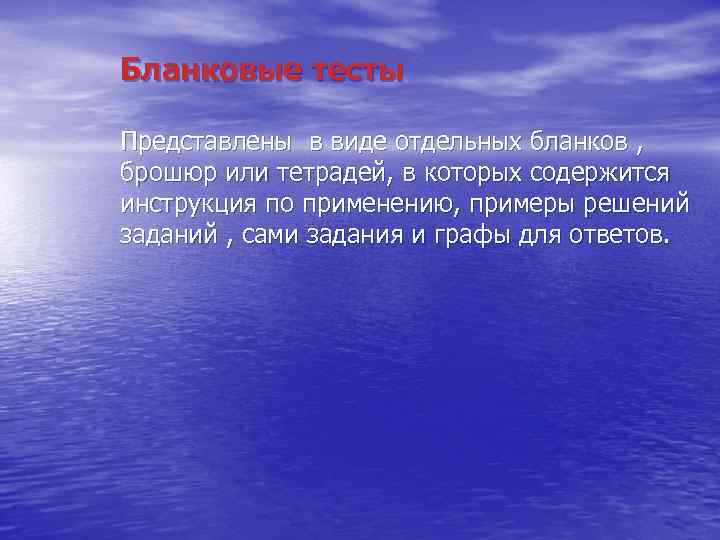 Бланковые тесты

Представлены  в виде отдельных бланков , брошюр или тетрадей, в которых содержится инструкция по применению, примеры решений заданий , сами задания и графы для ответов.